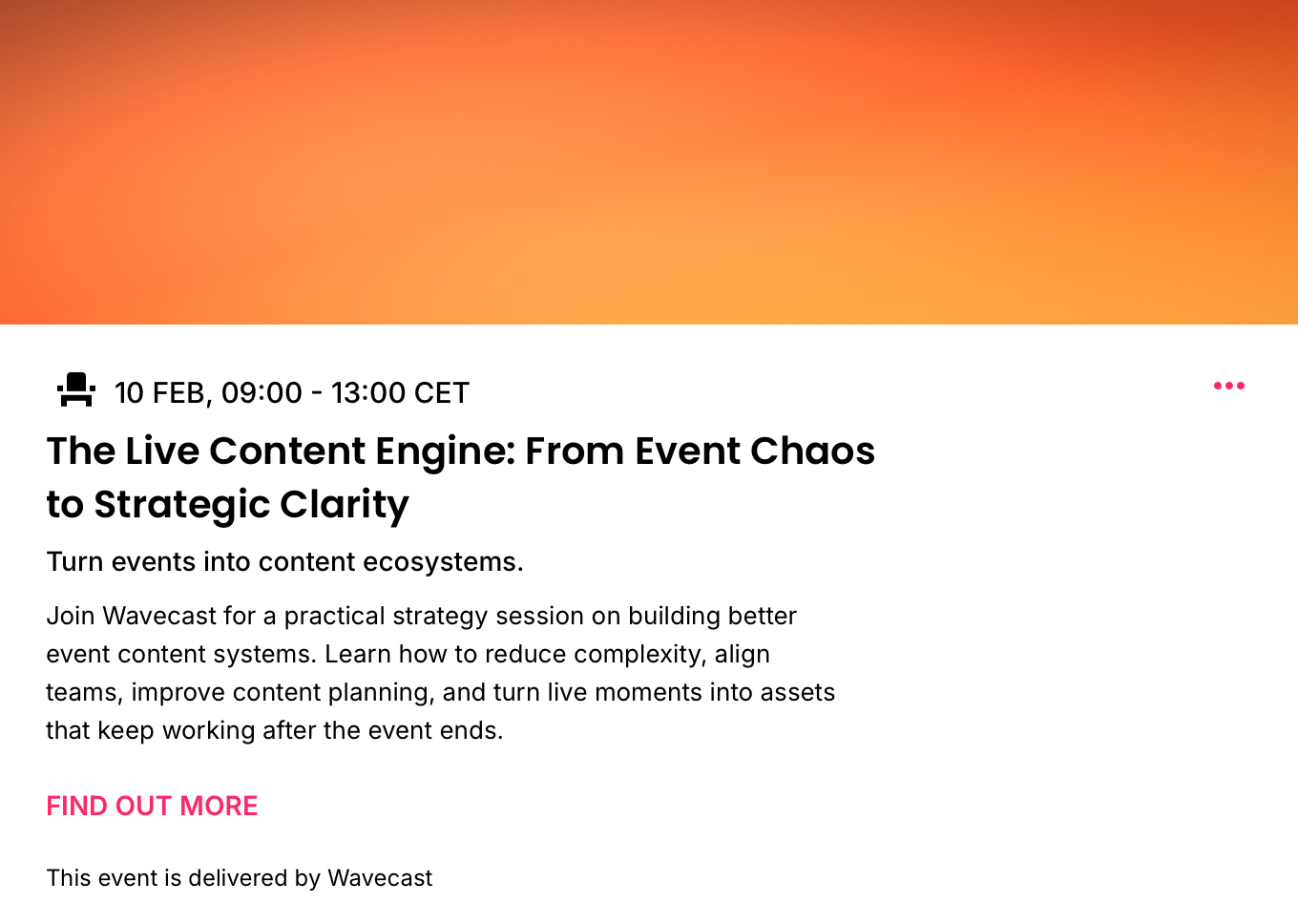 10 FEB, 09:00 - 13:00 CET

The Live Content Engine: From Event Chaos to Strategic Clarity

Turn events into content ecosystems.

Join Wavecast for a practical strategy session on building better event content systems. Learn how to reduce complexity, align teams, improve content planning, and turn live moments into assets that keep working after the event ends.

FIND OUT MORE

This event is delivered by Wavecast